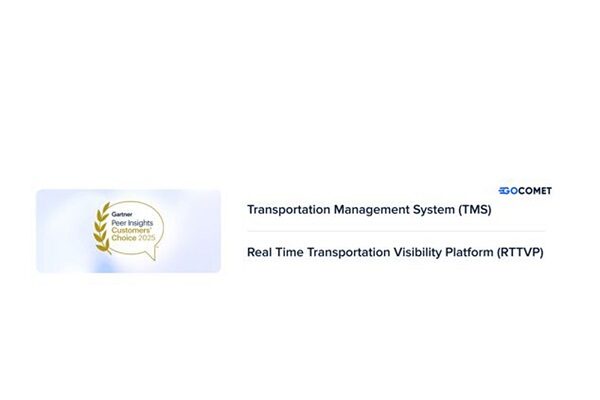 Gartner
Peer Insights
Customers'
Choice 2025

GOCOMET

Transportation Management System (TMS)

Real Time Transportation Visibility Platform (RTTVP)